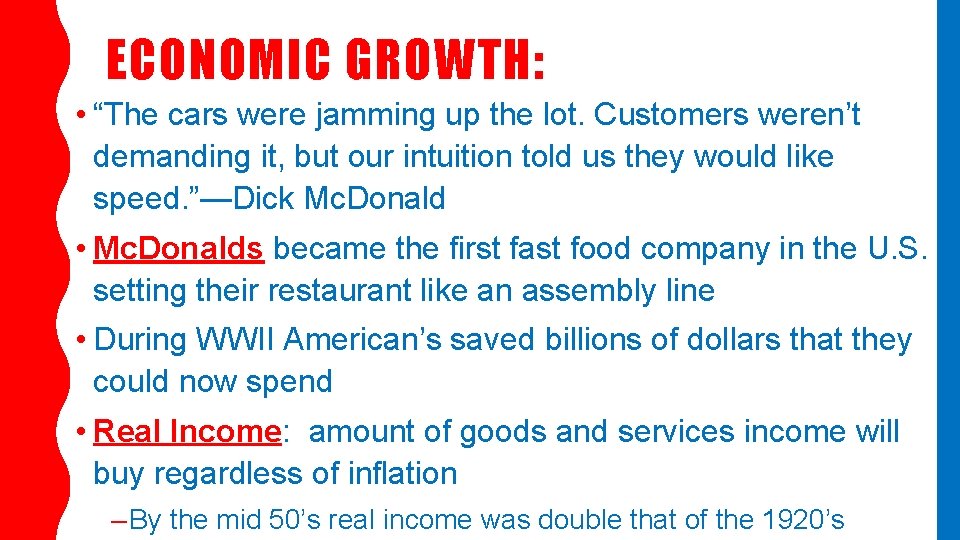 ECONOMIC GROWTH:

• “The cars were jamming up the lot. Customers weren’t demanding it, but our intuition told us they would like speed.”—Dick McDonald

• McDonalds became the first fast food company in the U.S. setting their restaurant like an assembly line

• During WWII American’s saved billions of dollars that they could now spend

• Real Income: amount of goods and services income will buy regardless of inflation

–By the mid 50’s real income was double that of the 1920’s